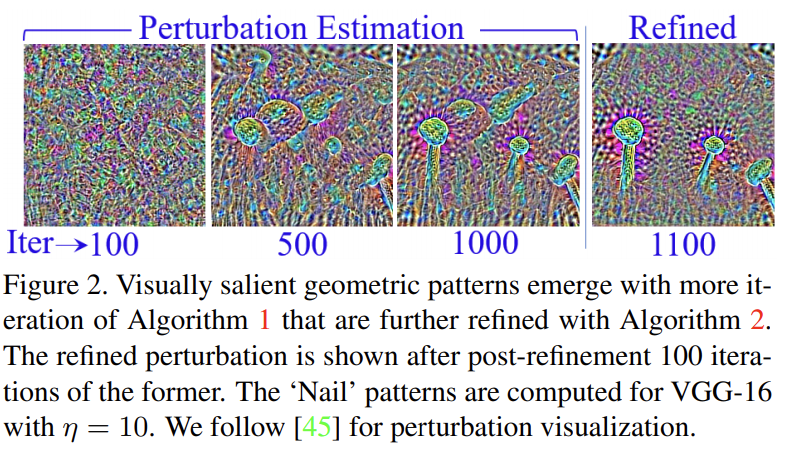 Perturbation Estimation

Refined

Iter→100 500 1000 1100

Figure 2. Visually salient geometric patterns emerge with more iteration of Algorithm 1 that are further refined with Algorithm 2. The refined perturbation is shown after post-refinement 100 iterations of the former. The ‘Nail’ patterns are computed for VGG-16 with $\eta = 10$. We follow [45] for perturbation visualization.